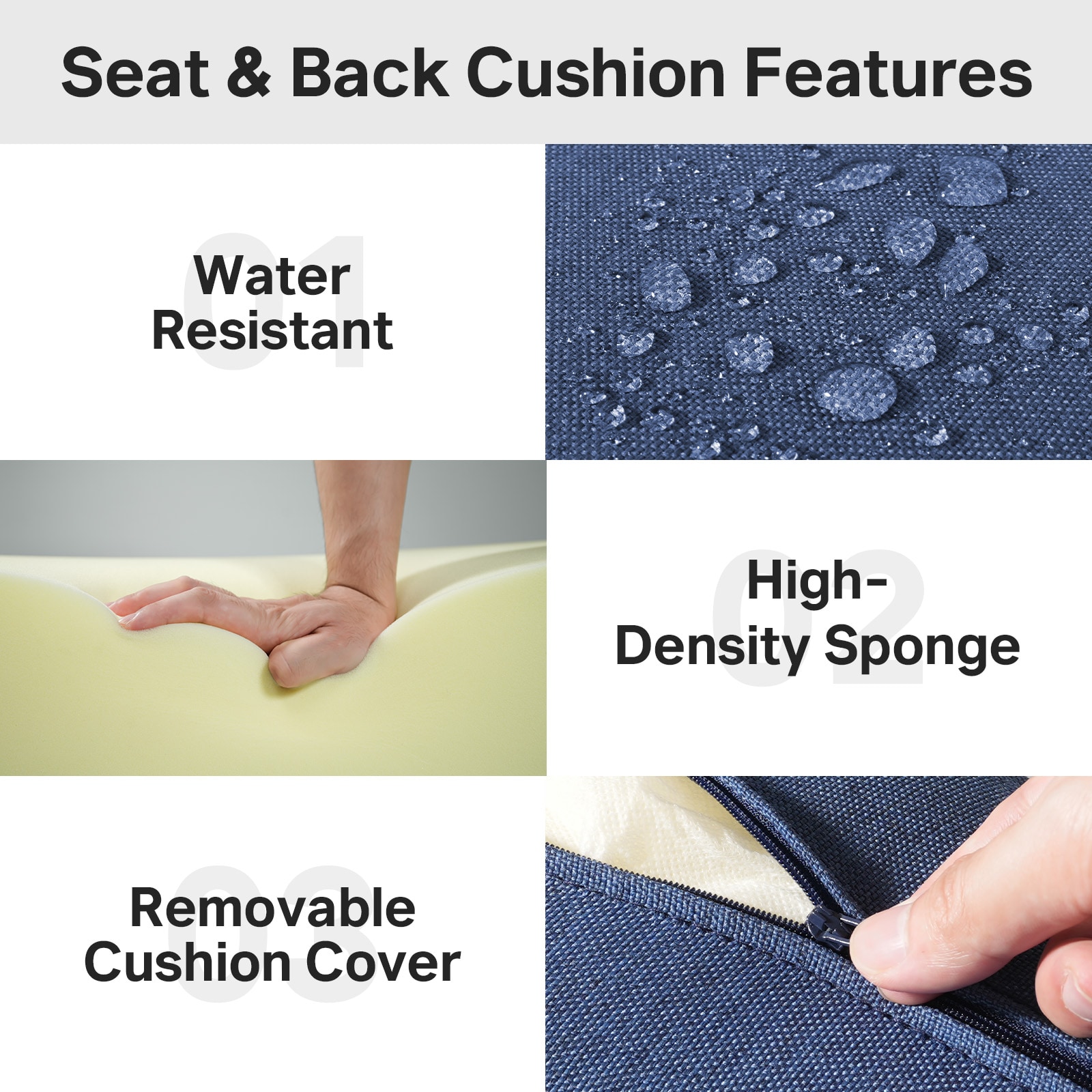 Seat & Back Cushion Features

01
Water Resistant

02
High-Density Sponge

03
Removable Cushion Cover